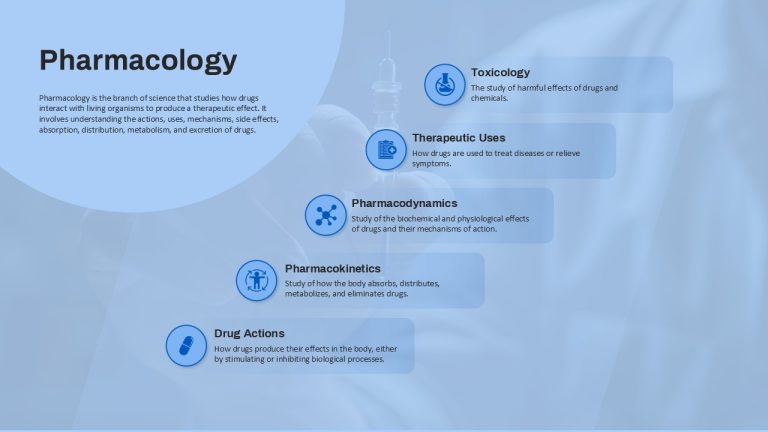 Pharmacology

Pharmacology is the branch of science that studies how drugs interact with living organisms to produce a therapeutic effect. It involves understanding the actions, uses, mechanisms, side effects, absorption, distribution, metabolism, and excretion of drugs.

Toxicology
The study of harmful effects of drugs and chemicals.

Therapeutic Uses
How drugs are used to treat diseases or relieve symptoms.

Pharmacodynamics
Study of the biochemical and physiological effects of drugs and their mechanisms of action.

Pharmacokinetics
Study of how the body absorbs, distributes, metabolizes, and eliminates drugs.

Drug Actions
How drugs produce their effects in the body, either by stimulating or inhibiting biological processes.